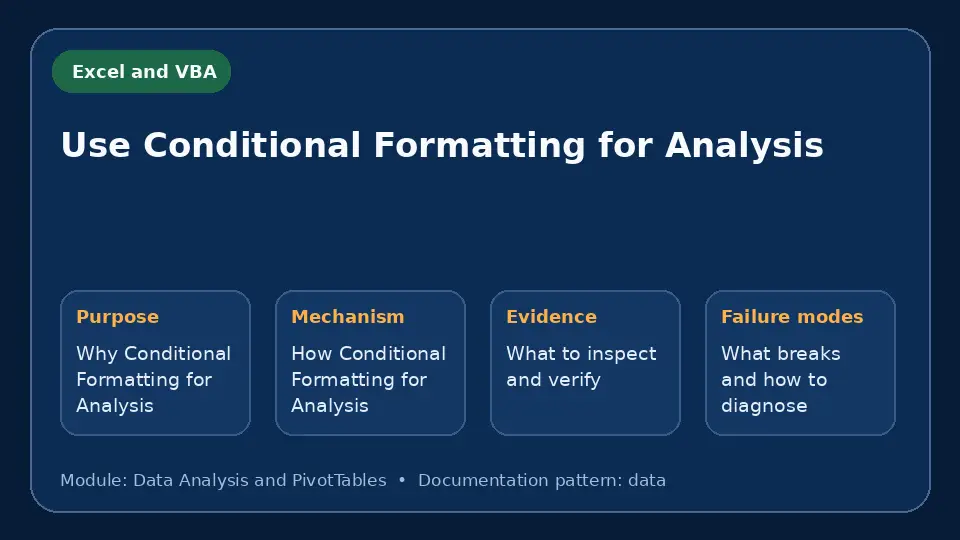 Excel and VBA

Use Conditional Formatting for Analysis

Purpose
Why Conditional Formatting for Analysis

Mechanism
How Conditional Formatting for Analysis

Evidence
What to inspect and verify

Failure modes
What breaks and how to diagnose

Module: Data Analysis and PivotTables • Documentation pattern: data